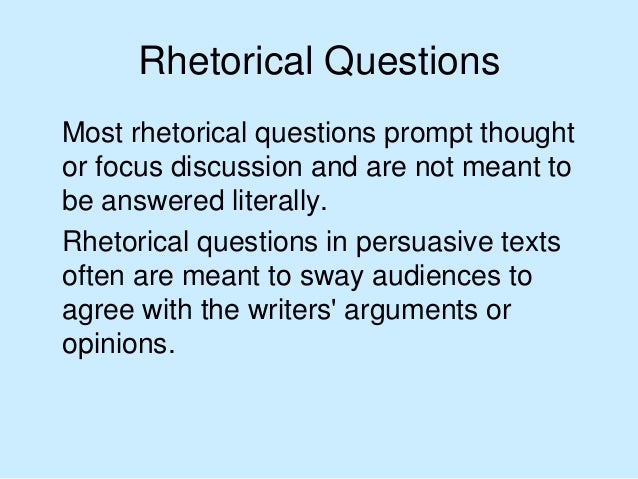 Rhetorical Questions

Most rhetorical questions prompt thought or focus discussion and are not meant to be answered literally.

Rhetorical questions in persuasive texts often are meant to sway audiences to agree with the writers' arguments or opinions.